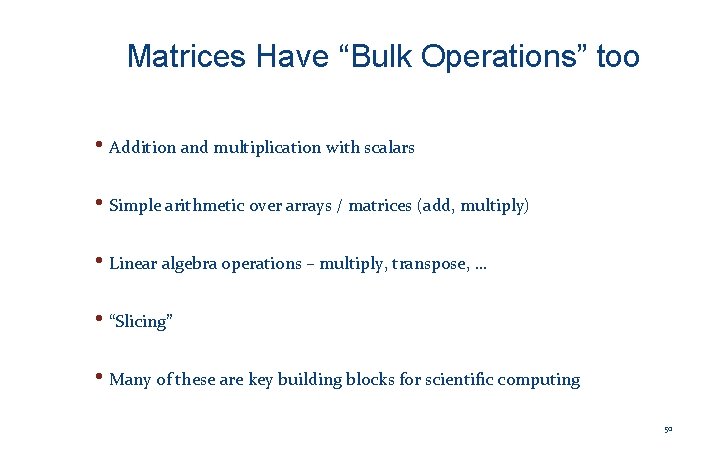 Matrices Have “Bulk Operations” too

• Addition and multiplication with scalars

• Simple arithmetic over arrays / matrices (add, multiply)

• Linear algebra operations – multiply, transpose, …

• “Slicing”

• Many of these are key building blocks for scientific computing

50